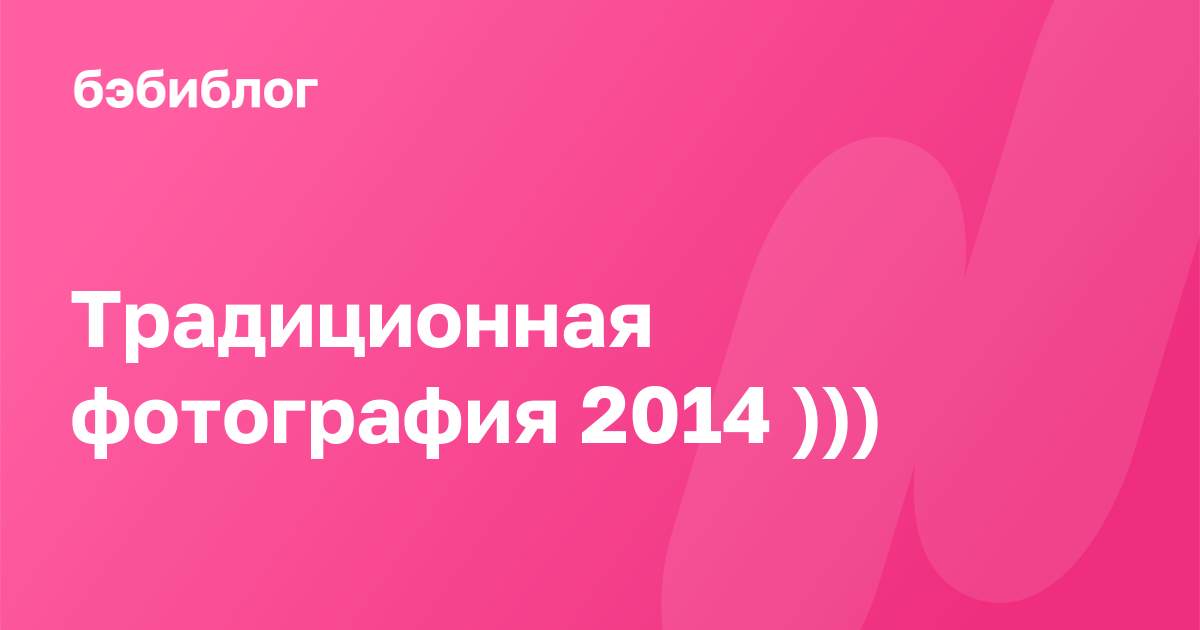 бэбиблог

Традиционная фотография 2014 )))